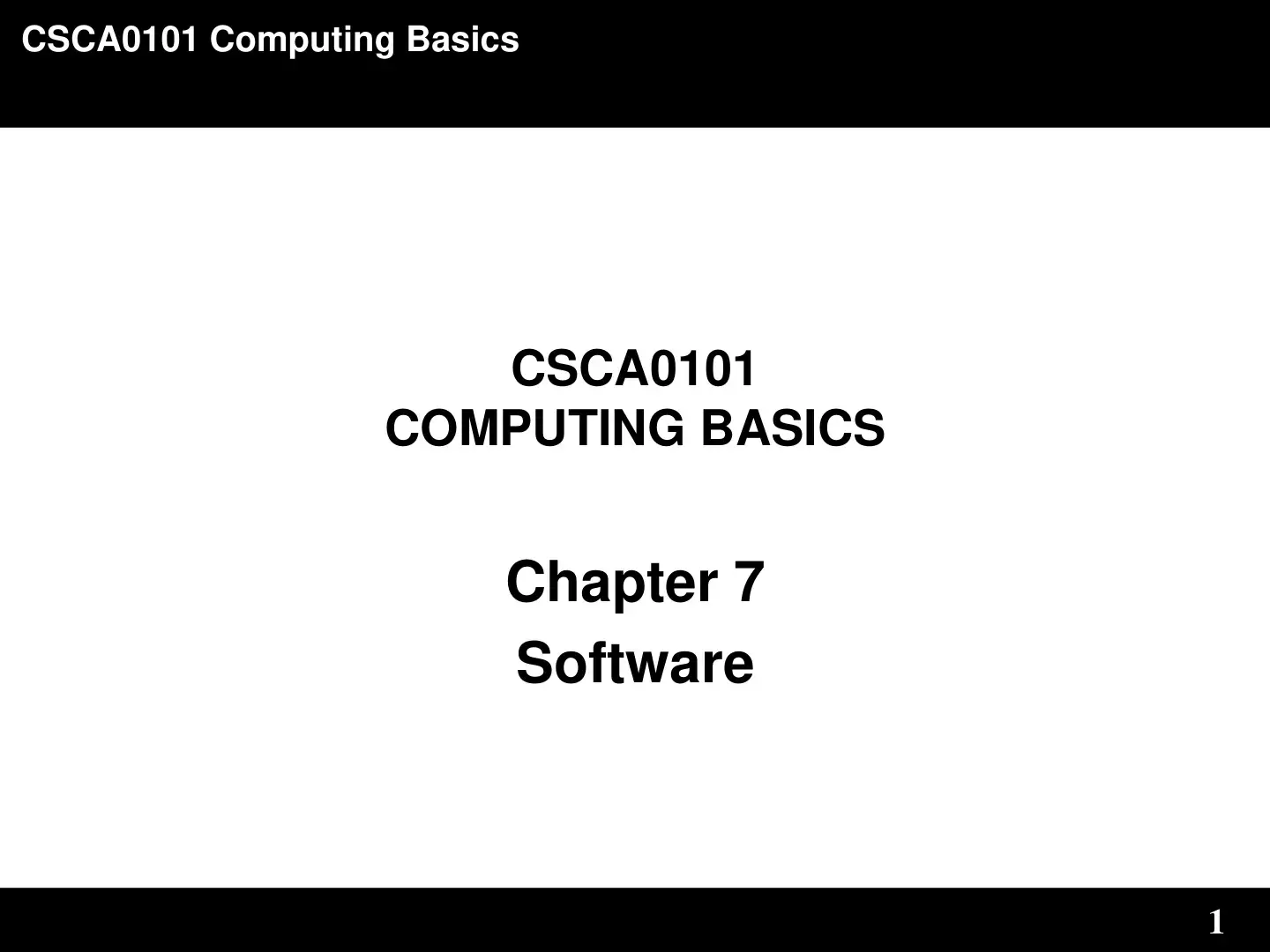 CSCA0101 Computing Basics

CSCA0101
COMPUTING BASICS

Chapter 7
Software

1